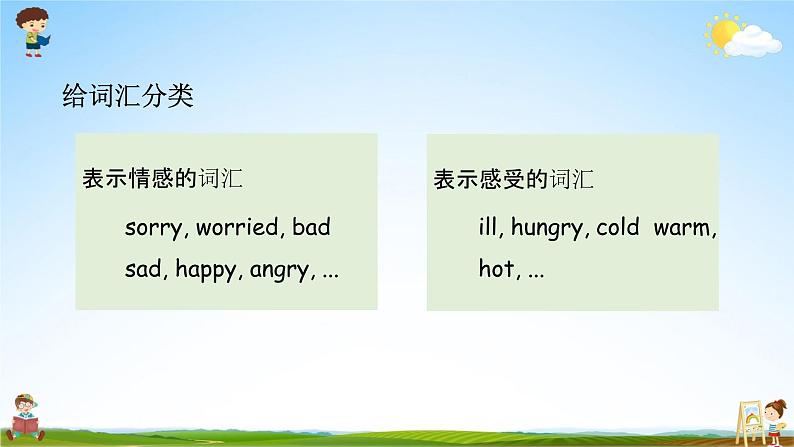 给词汇分类

表示情感的词汇

sorry, worried, bad
sad, happy, angry, ...

表示感受的词汇

ill, hungry, cold warm,
hot, ...